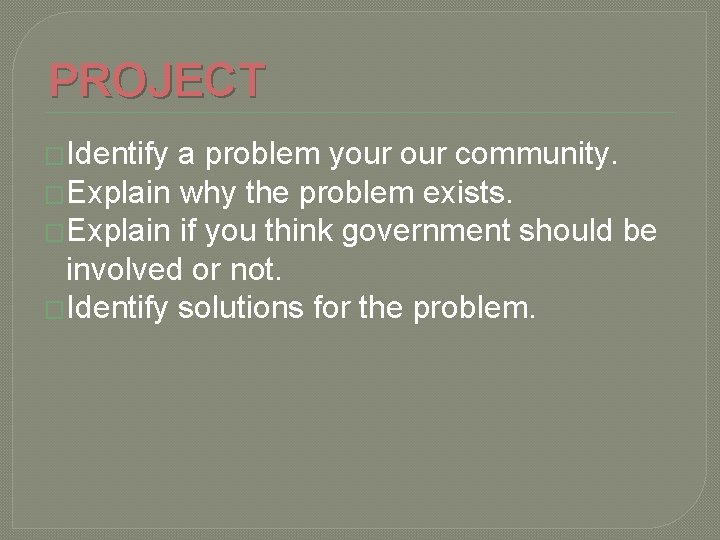 PROJECT

Identify a problem your our community.
Explain why the problem exists.
Explain if you think government should be involved or not.
Identify solutions for the problem.